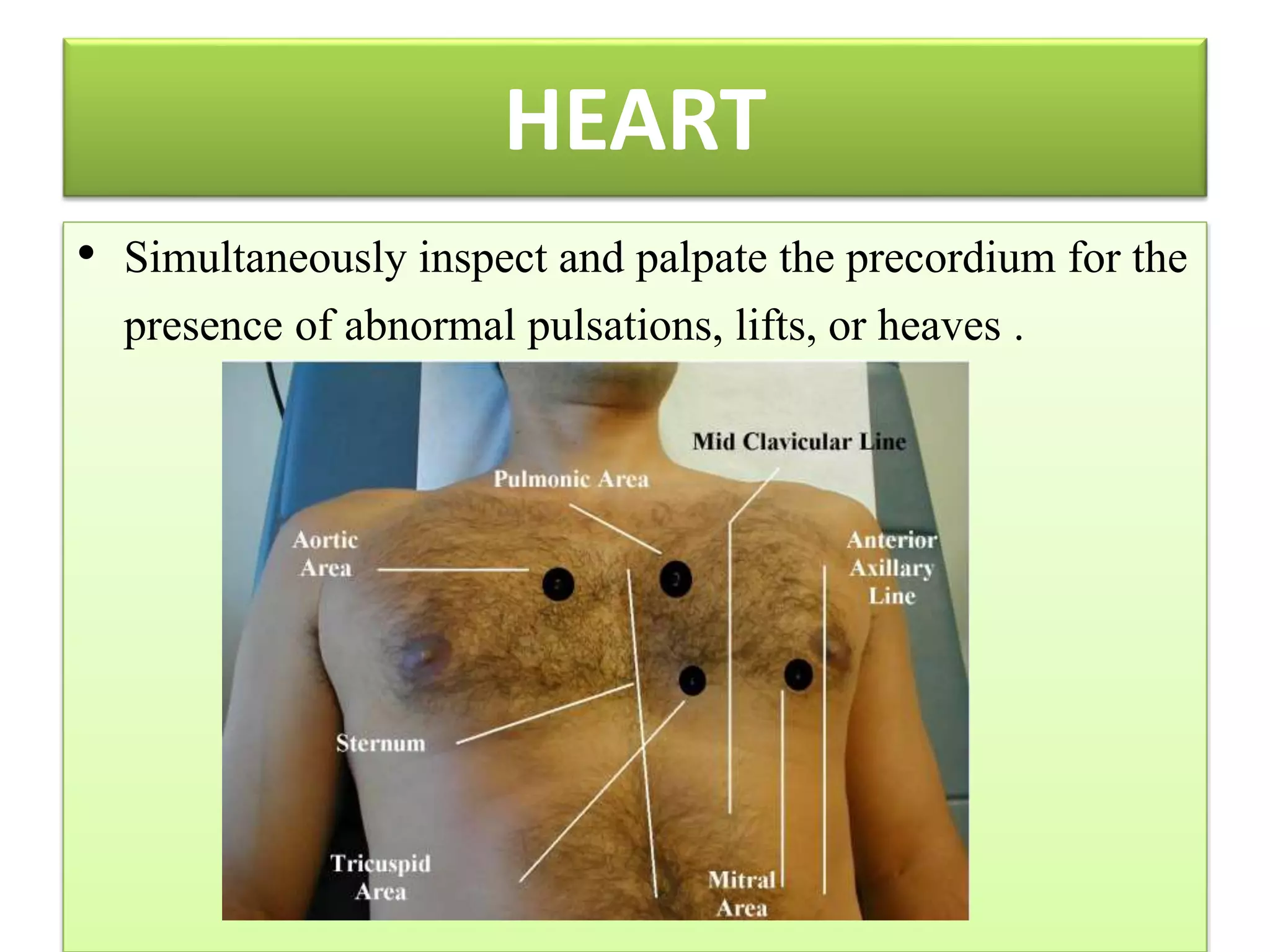 HEART

• Simultaneously inspect and palpate the precordium for the presence of abnormal pulsations, lifts, or heaves .

Mid Clavicular Line

Pulmonic Area

Aortic Area

Anterior Axillary Line

Sternum

Tricuspid Area

Mitral Area